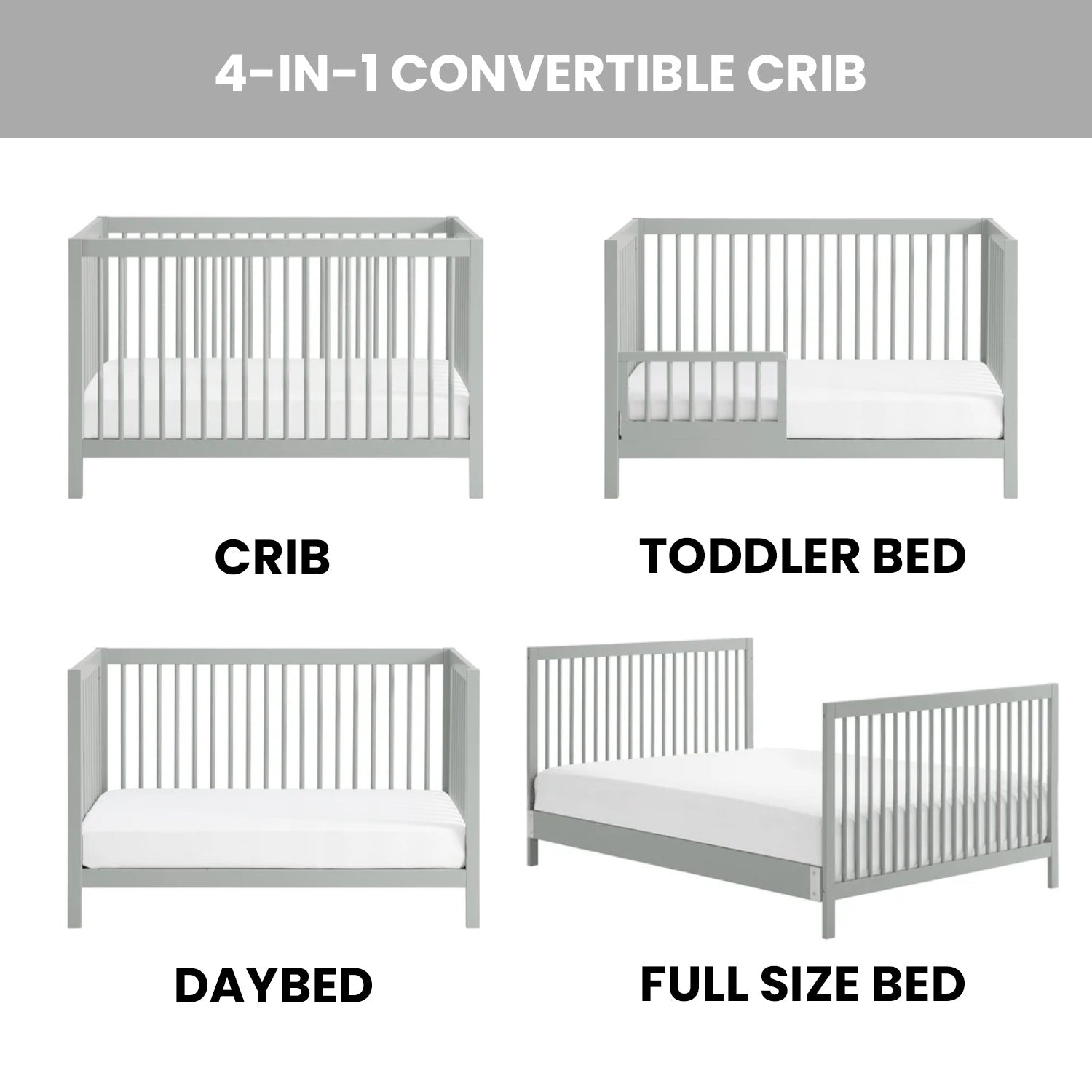 4-IN-1 CONVERTIBLE CRIB

CRIB

TODDLER BED

DAYBED

FULL SIZE BED